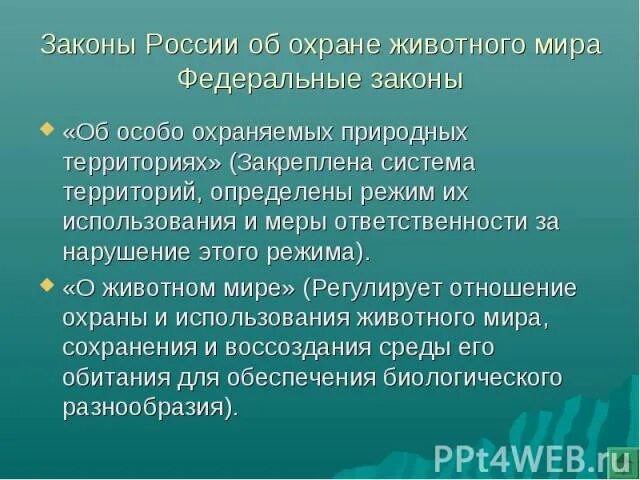 Законы России об охране животного мира
Федеральные законы

«Об особо охраняемых природных территориях» (Закреплена система территорий, определены режим их использования и меры ответственности за нарушение этого режима).

«О животном мире» (Регулирует отношение охраны и использования животного мира, сохранения и воссоздания среды его обитания для обеспечения биологического разнообразия).

PPt4WEB.ru